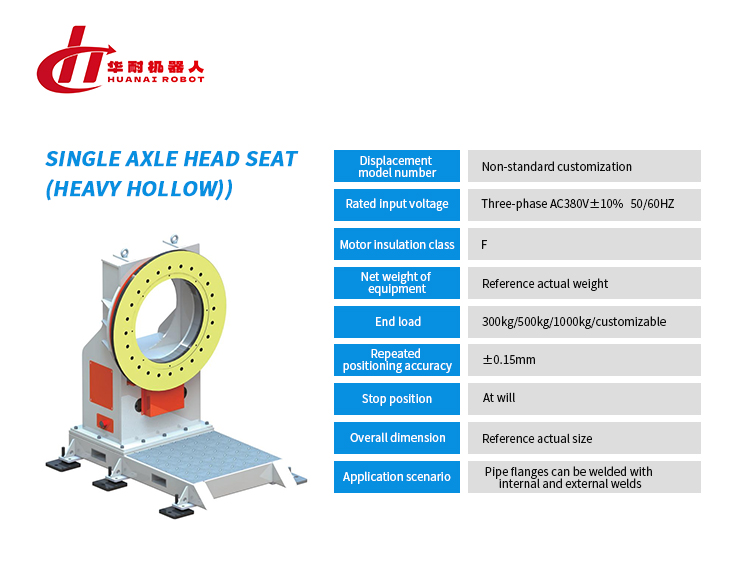 华耐机器人
HUANAI ROBOT

SINGLE AXLE HEAD SEAT (HEAVY HOLLOW))

| Displacement model number | Non-standard customization |
|---|---|
| Rated input voltage | Three-phase AC380V±10% 50/60HZ |
| Motor insulation class | F |
| Net weight of equipment | Reference actual weight |
| End load | 300kg/500kg/1000kg/customizable |
| Repeated positioning accuracy | ±0.15mm |
| Stop position | At will |
| Overall dimension | Reference actual size |
| Application scenario | Pipe flanges can be welded with internal and external welds |